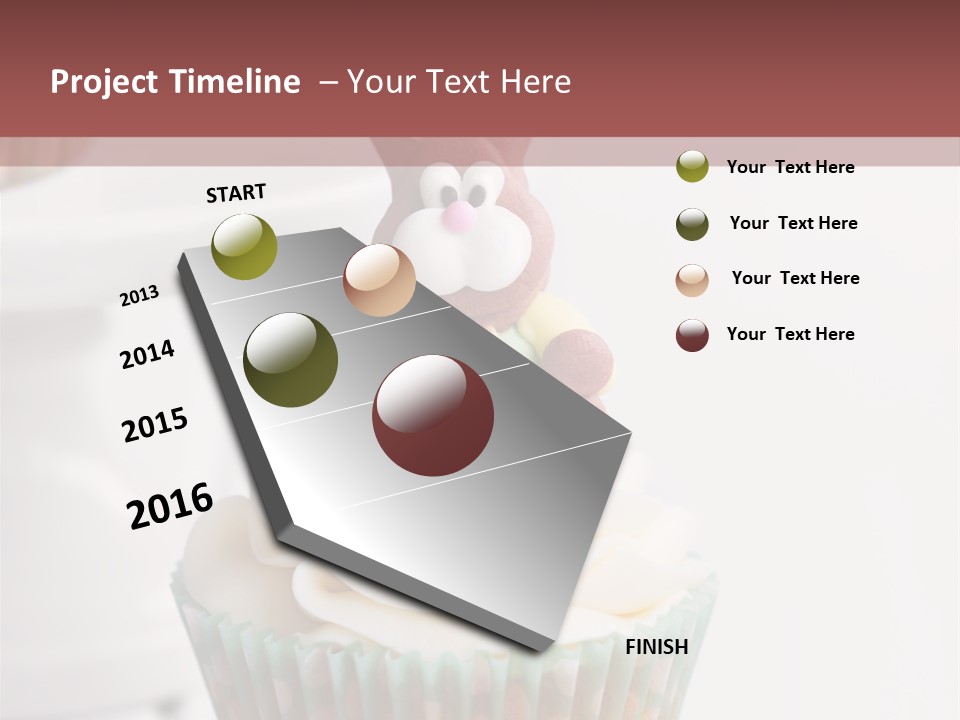 Project Timeline – Your Text Here

START

2013

2014

2015

2016

FINISH

Your Text Here

Your Text Here

Your Text Here

Your Text Here